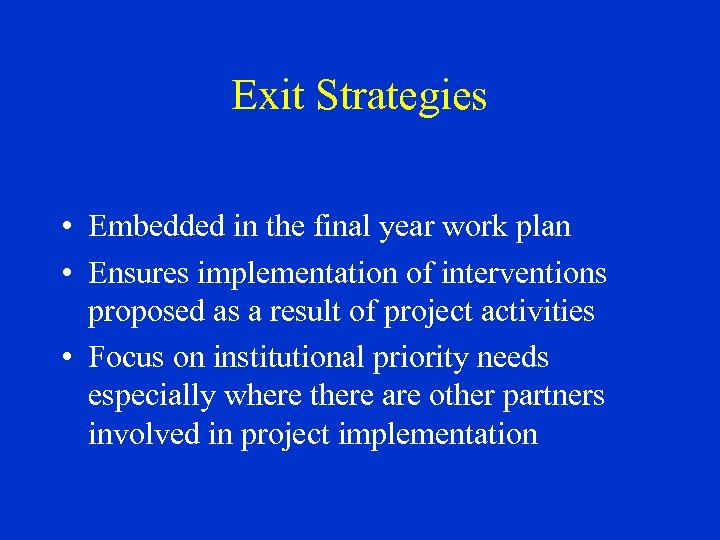 Exit Strategies

• Embedded in the final year work plan
• Ensures implementation of interventions proposed as a result of project activities
• Focus on institutional priority needs especially where there are other partners involved in project implementation